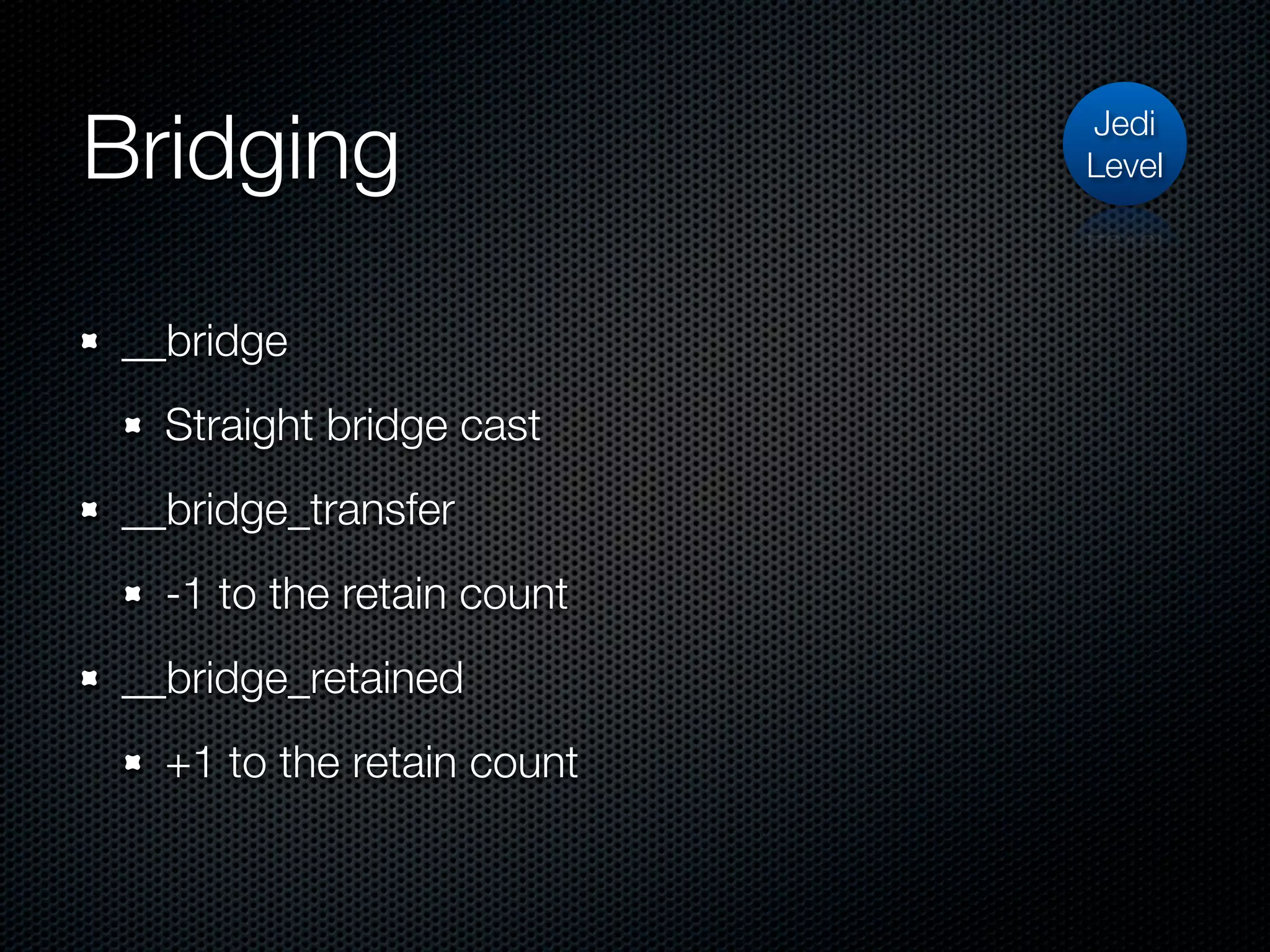 Bridging

Jedi Level

- __bridge
  - Straight bridge cast
- __bridge_transfer
  - -1 to the retain count
- __bridge_retained
  - +1 to the retain count